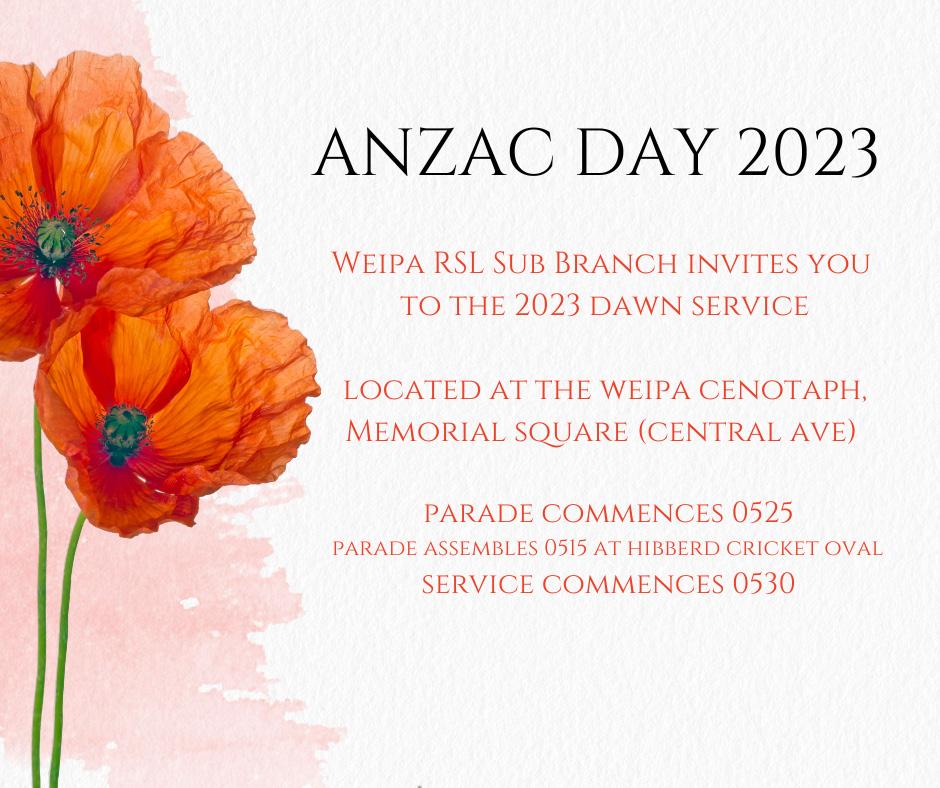 ANZAC DAY 2023

Weipa RSL Sub Branch invites you to the 2023 dawn service

located at the weipa cenotaph, Memorial square (central ave)

parade commences 0525
parade assembles 0515 at hibberd cricket oval
service commences 0530